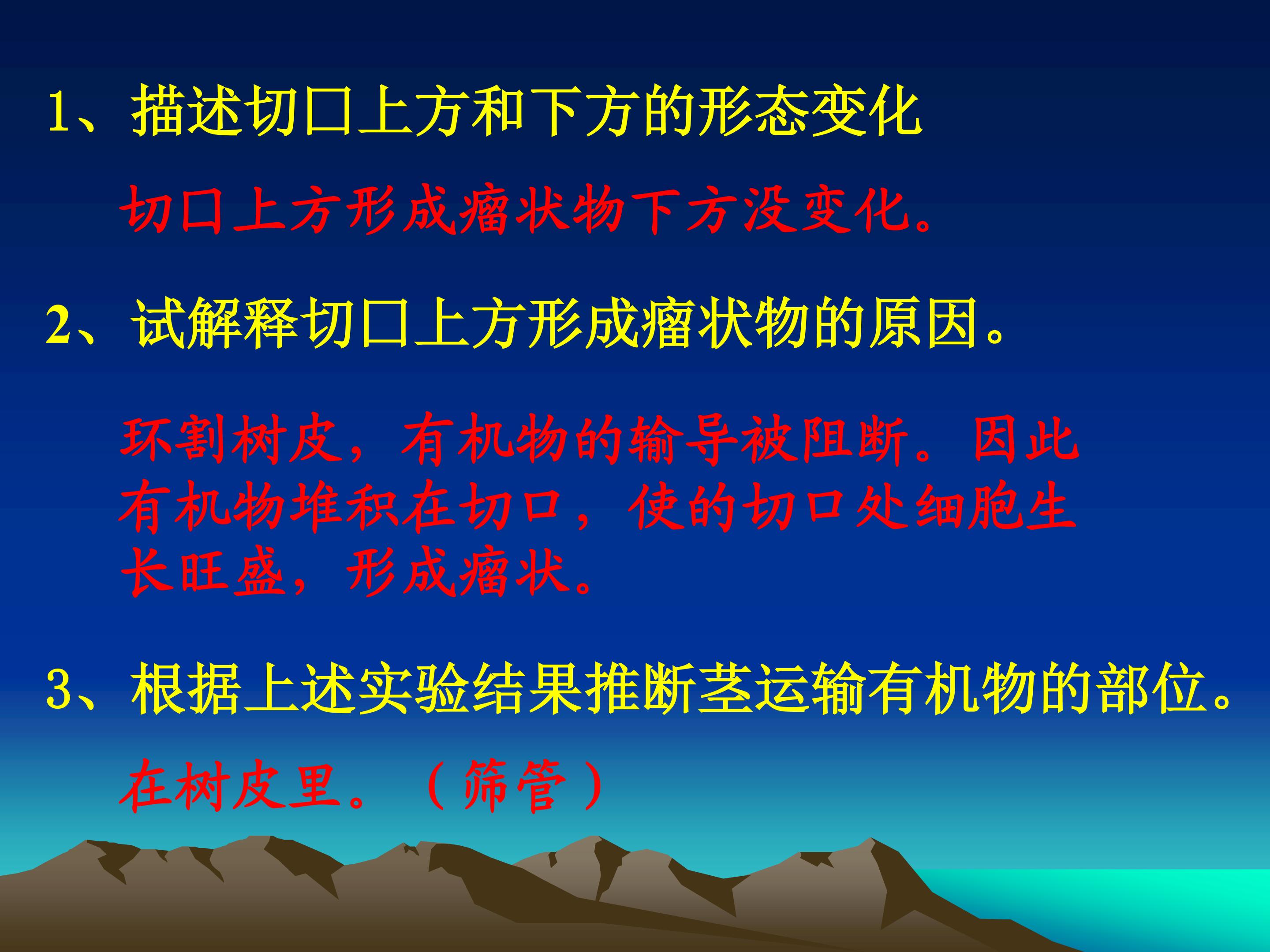 1、描述切口上方和下方的形态变化

切口上方形成瘤状物下方没变化。

2、试解释切口上方形成瘤状物的原因。

环割树皮，有机物的输导被阻断。因此有机物堆积在切口，使的切口处细胞生长旺盛，形成瘤状。

3、根据上述实验结果推断茎运输有机物的部位。

在树皮里。（筛管）